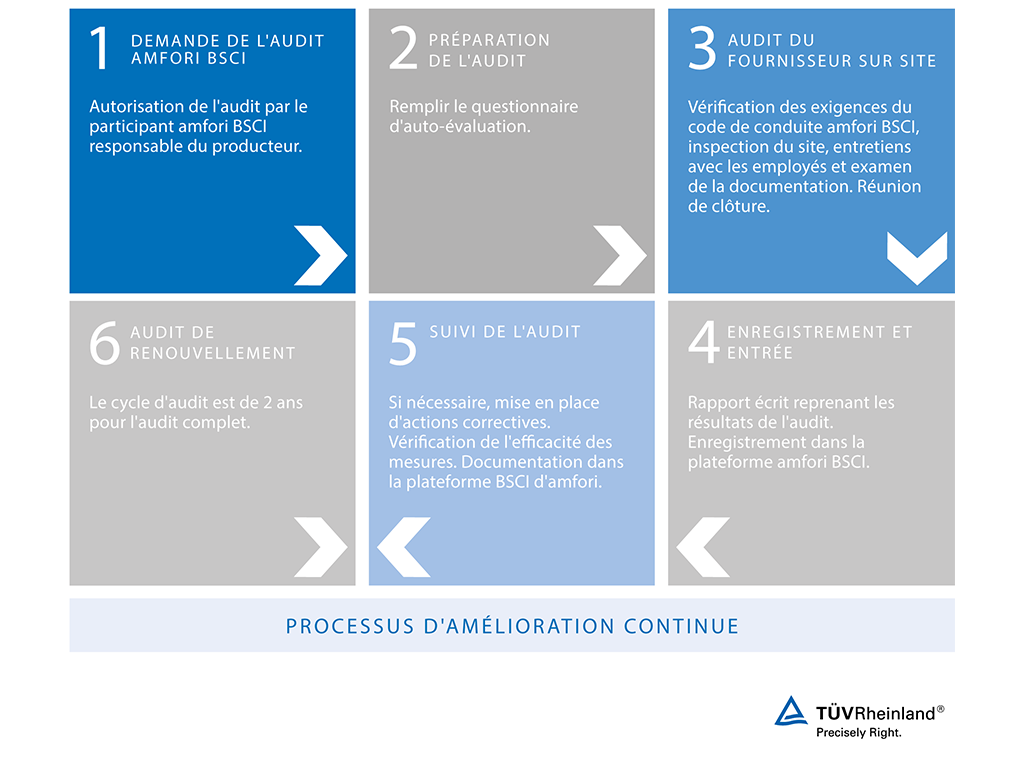 1 DEMANDE DE L'AUDIT AMFORI BSCI

Autorisation de l'audit par le participant amfori BSCI responsable du producteur.

2 PRÉPARATION DE L'AUDIT

Remplir le questionnaire d'auto-évaluation.

3 AUDIT DU FOURNISSEUR SUR SITE

Vérification des exigences du code de conduite amfori BSCI, inspection du site, entretiens avec les employés et examen de la documentation. Réunion de clôture.

6 AUDIT DE RENOUVELLEMENT

Le cycle d'audit est de 2 ans pour l'audit complet.

5 SUIVI DE L'AUDIT

Si nécessaire, mise en place d'actions correctives. Vérification de l'efficacité des mesures. Documentation dans la plateforme BSCI d'amfori.

4 ENREGISTREMENT ET ENTRÉE

Rapport écrit reprenant les résultats de l'audit. Enregistrement dans la plateforme amfori BSCI.

PROCESSUS D'AMÉLIORATION CONTINUE

TÜVRheinland®
Precisely Right.